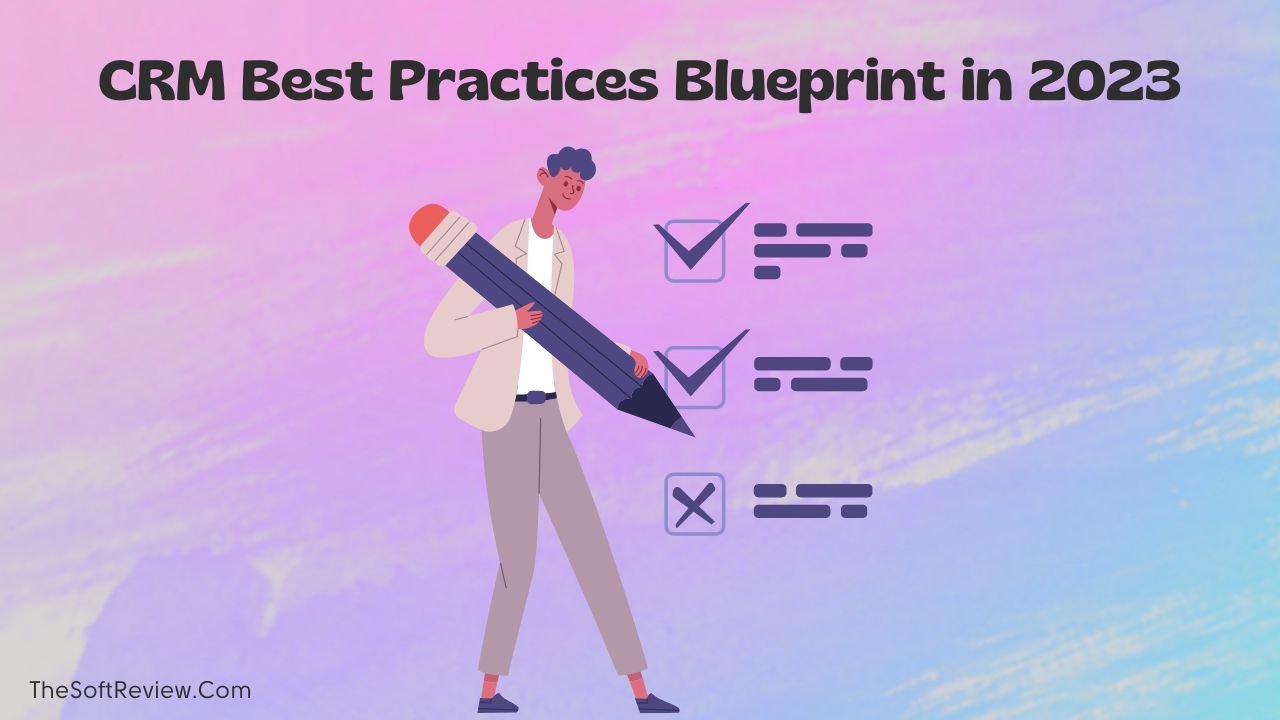 CRM Best Practices Blueprint in 2023

TheSoftReview.Com